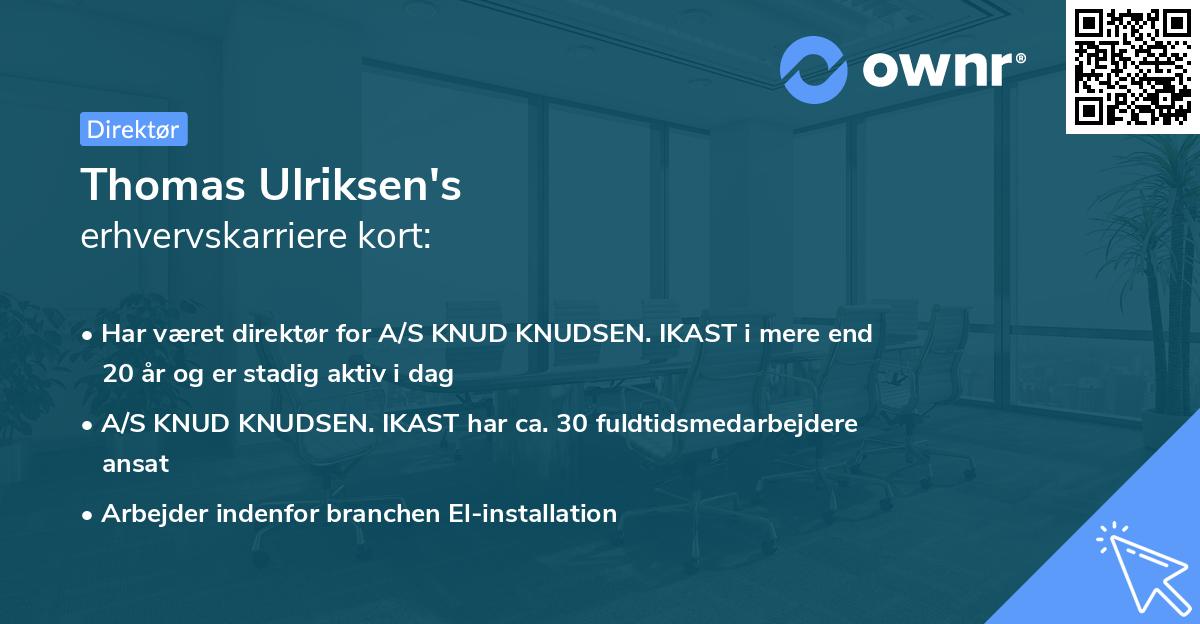 ownr®

Direktør

Thomas Ulriksen's
erhvervskarriere kort:

• Har været direktør for A/S KNUD KNUDSEN. IKAST i mere end 20 år og er stadig aktiv i dag

• A/S KNUD KNUDSEN. IKAST har ca. 30 fuldtidsmedarbejdere ansat

• Arbejder indenfor branchen El-installation